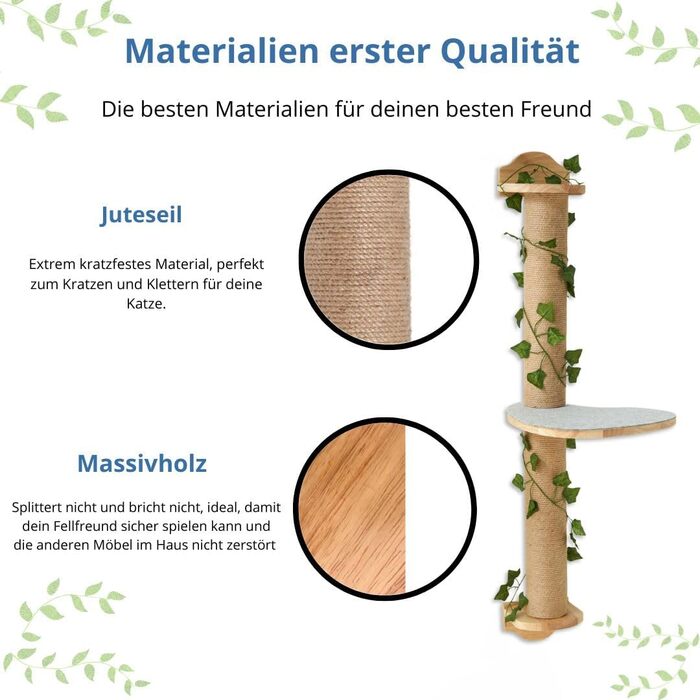 Materialien erster Qualität

Die besten Materialien für deinen besten Freund

Juteseil

Extrem kratzfestes Material, perfekt zum Kratzen und Klettern für deine Katze.

Massivholz

Splittert nicht und bricht nicht, ideal, damit dein Fellfreund sicher spielen kann und die anderen Möbel im Haus nicht zerstört